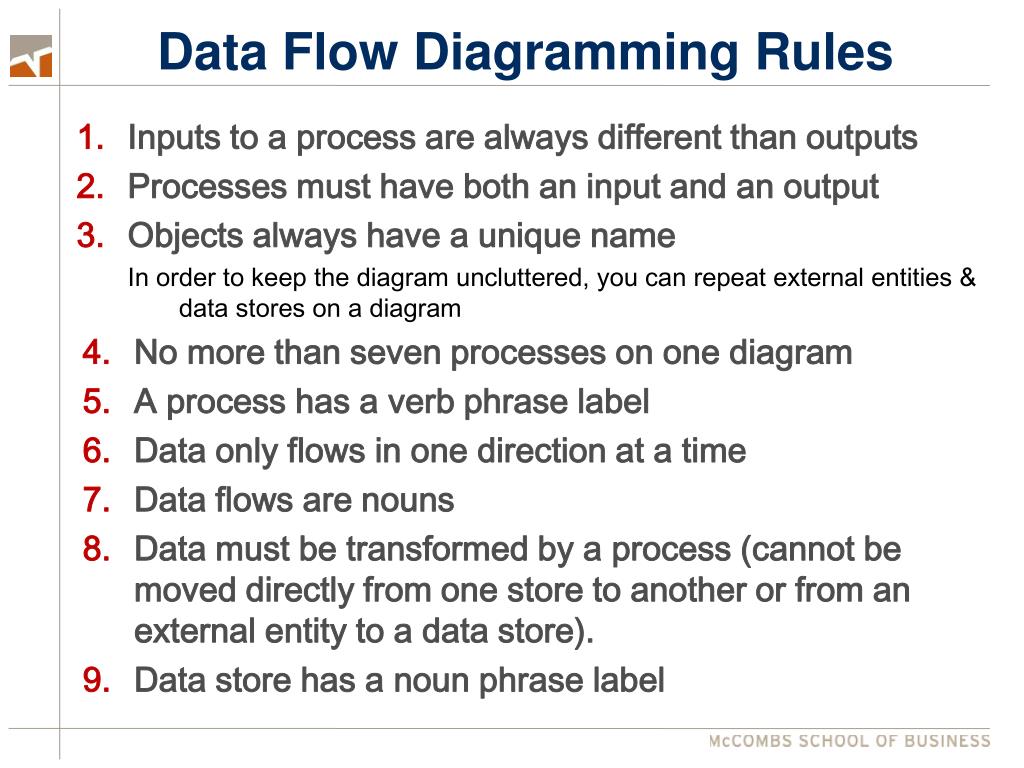 Data Flow Diagramming Rules

1. Inputs to a process are always different than outputs
2. Processes must have both an input and an output
3. Objects always have a unique name

In order to keep the diagram uncluttered, you can repeat external entities & data stores on a diagram

4. No more than seven processes on one diagram
5. A process has a verb phrase label
6. Data only flows in one direction at a time
7. Data flows are nouns
8. Data must be transformed by a process (cannot be moved directly from one store to another or from an external entity to a data store).
9. Data store has a noun phrase label

McCOMBS SCHOOL OF BUSINESS